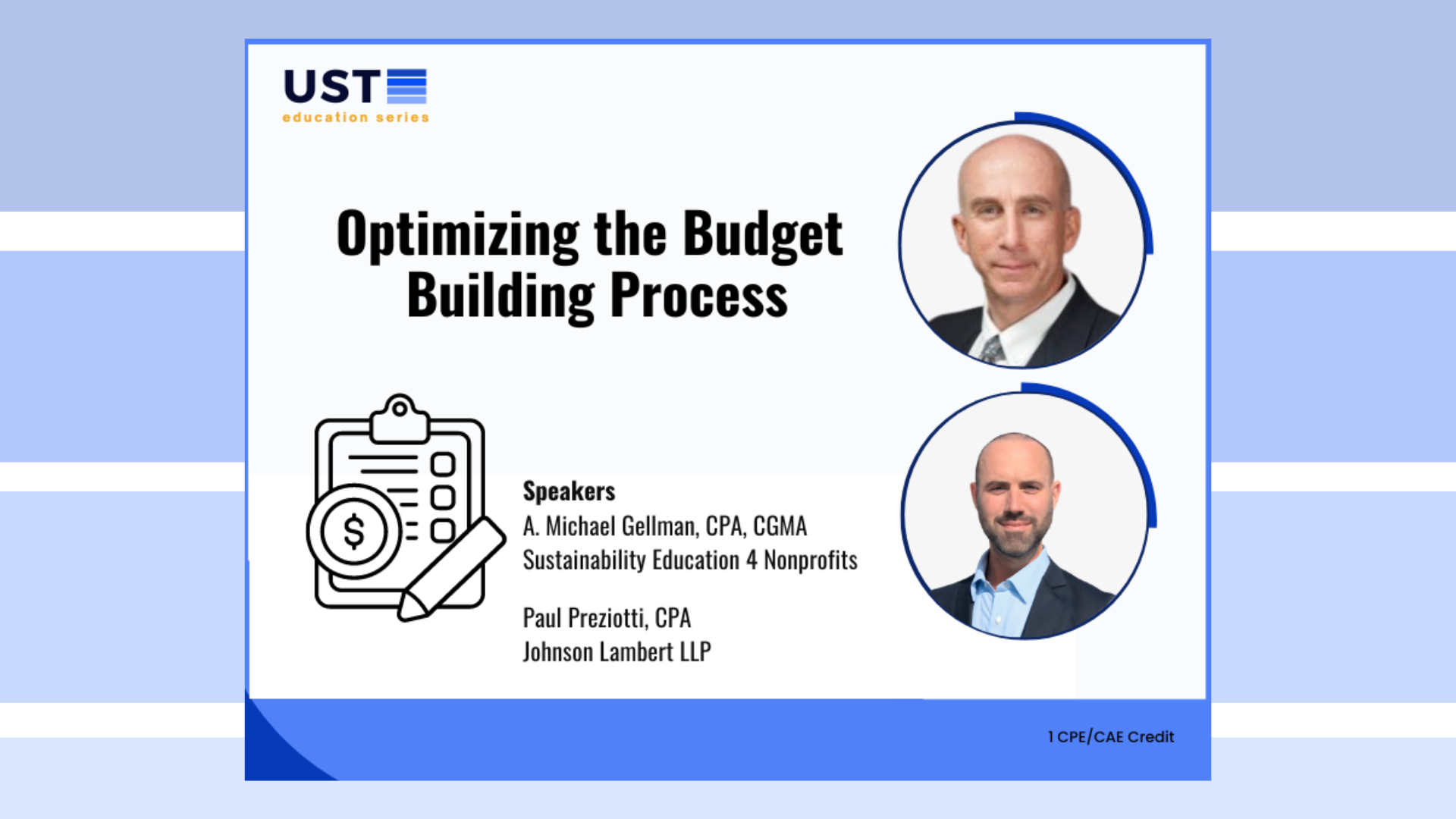 UST
education series

Optimizing the Budget Building Process

$

Speakers
A. Michael Gellman, CPA, CGMA
Sustainability Education 4 Nonprofits

Paul Preziotti, CPA
Johnson Lambert LLP

1 CPE/CAE Credit